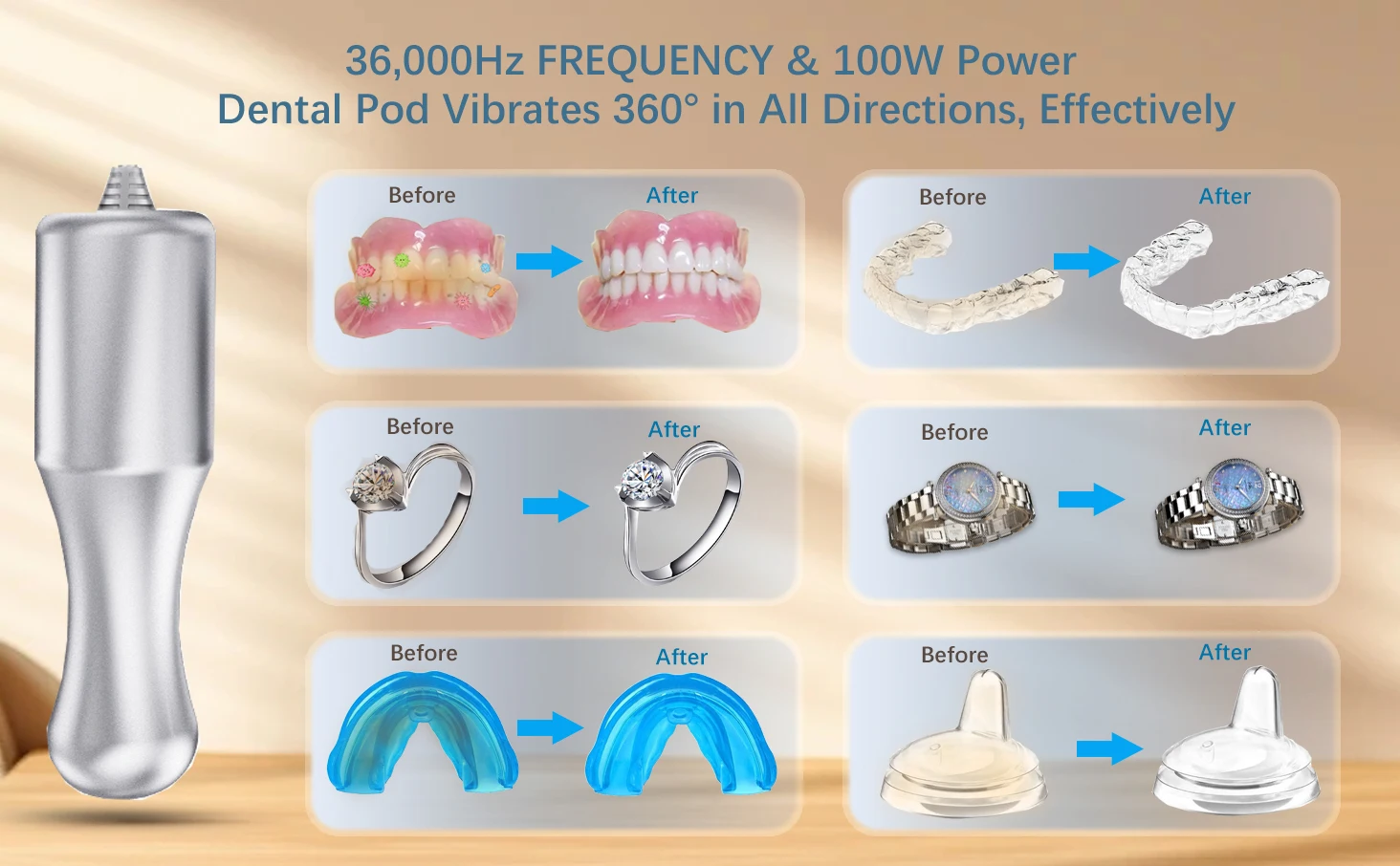 36,000Hz FREQUENCY & 100W Power
Dental Pod Vibrates 360° in All Directions, Effectively

Before After

Before After

Before After

Before After

Before After

Before After